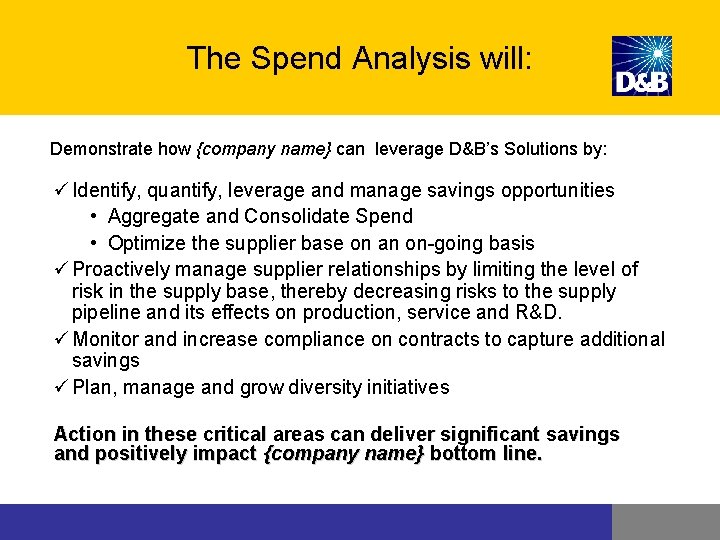 The Spend Analysis will:

D&B

Demonstrate how {company name} can leverage D&B's Solutions by:

✓ Identify, quantify, leverage and manage savings opportunities
• Aggregate and Consolidate Spend
• Optimize the supplier base on an on-going basis
✓ Proactively manage supplier relationships by limiting the level of risk in the supply base, thereby decreasing risks to the supply pipeline and its effects on production, service and R&D.
✓ Monitor and increase compliance on contracts to capture additional savings
✓ Plan, manage and grow diversity initiatives

Action in these critical areas can deliver significant savings and positively impact {company name} bottom line.